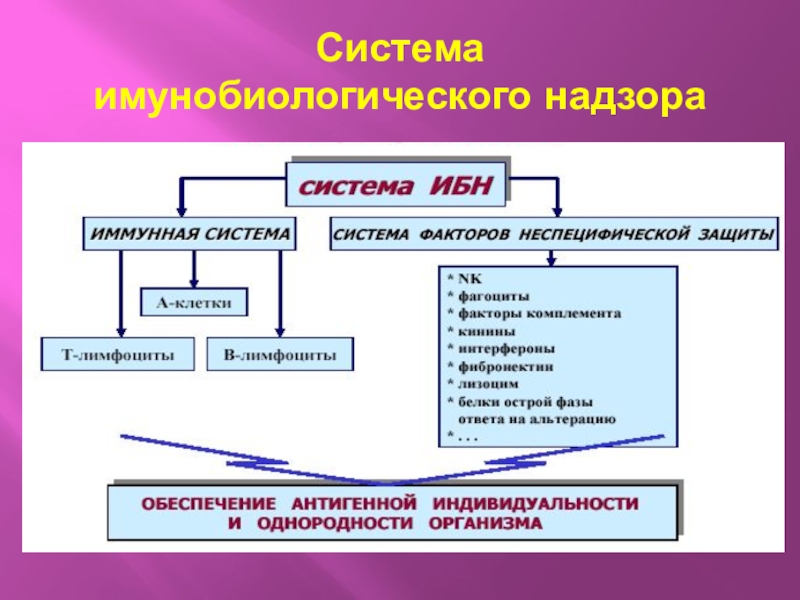 Система имунобиологического надзора

система ИБН

ИММУННАЯ СИСТЕМА

СИСТЕМА ФАКТОРОВ НЕСПЕЦИФИЧЕСКОЙ ЗАЩИТЫ

А-клетки

Т-лимфоциты

В-лимфоциты

* NK
* фагоциты
* факторы комплемента
* кинины
* интерфероны
* фибронектин
* лизоцим
* белки острой фазы ответа на альтерацию
* . . .

ОБЕСПЕЧЕНИЕ АНТИГЕННОЙ ИНДИВИДУАЛЬНОСТИ И ОДНОРОДНОСТИ ОРГАНИЗМА